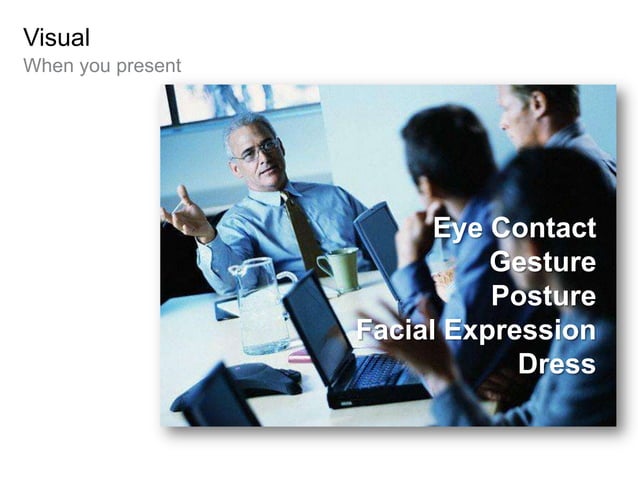 Visual
When you present

Eye Contact
Gesture
Posture
Facial Expression
Dress